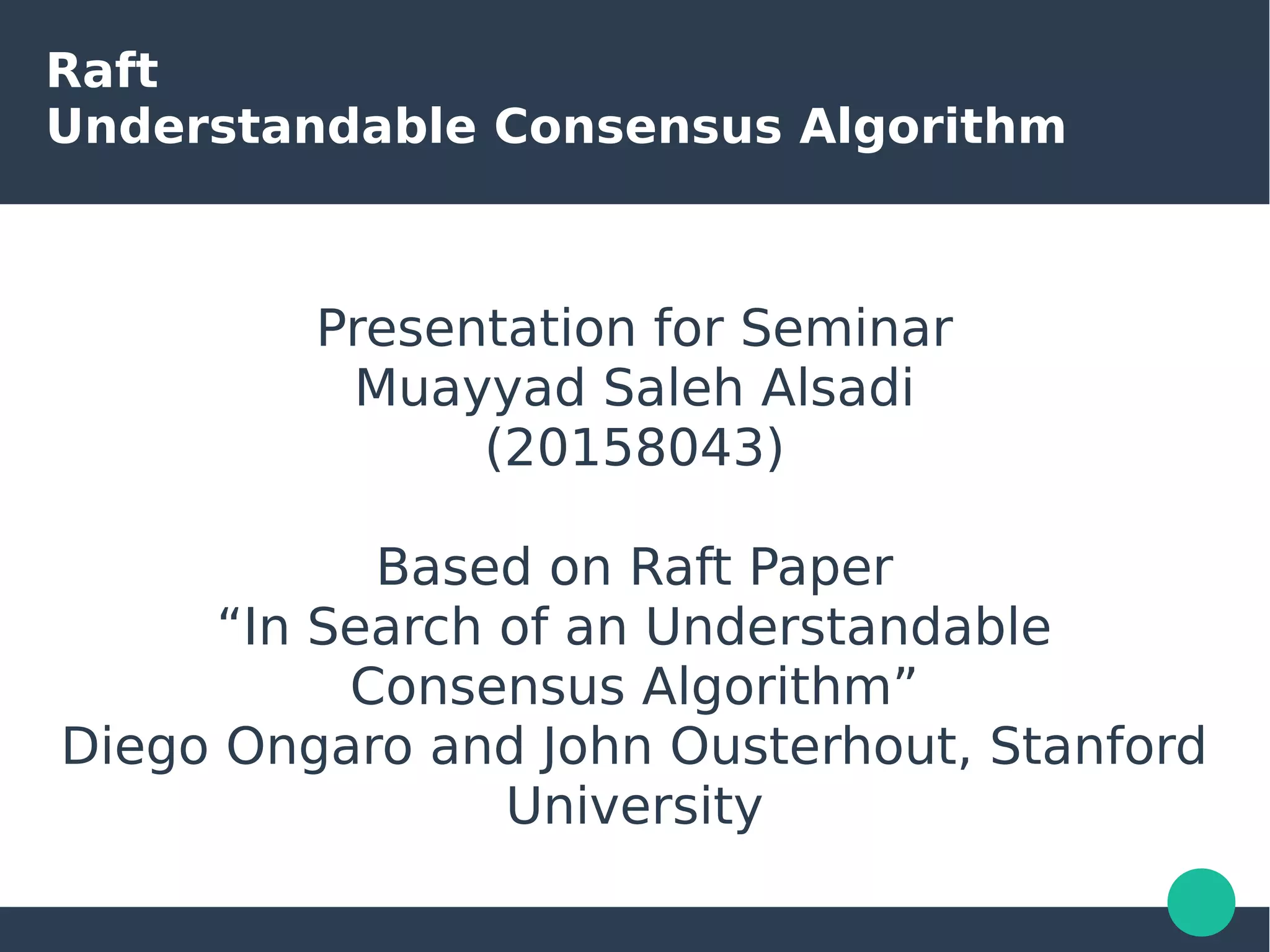 Raft
Understandable Consensus Algorithm

Presentation for Seminar
Muayyad Saleh Alsadi
(20158043)

Based on Raft Paper
“In Search of an Understandable Consensus Algorithm”
Diego Ongaro and John Ousterhout, Stanford University